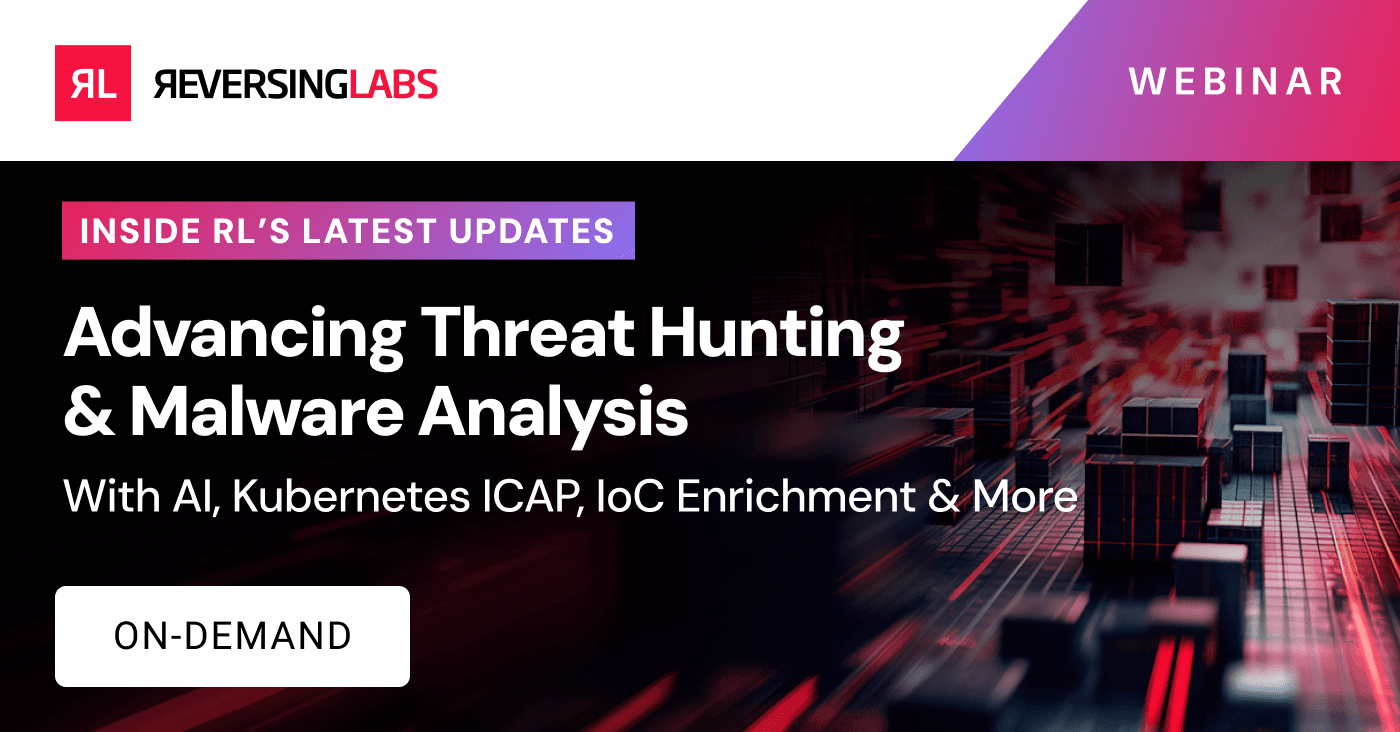 RL REVERSINGLABS

WEBINAR

INSIDE RL'S LATEST UPDATES

Advancing Threat Hunting & Malware Analysis

With AI, Kubernetes ICAP, IoC Enrichment & More

ON-DEMAND